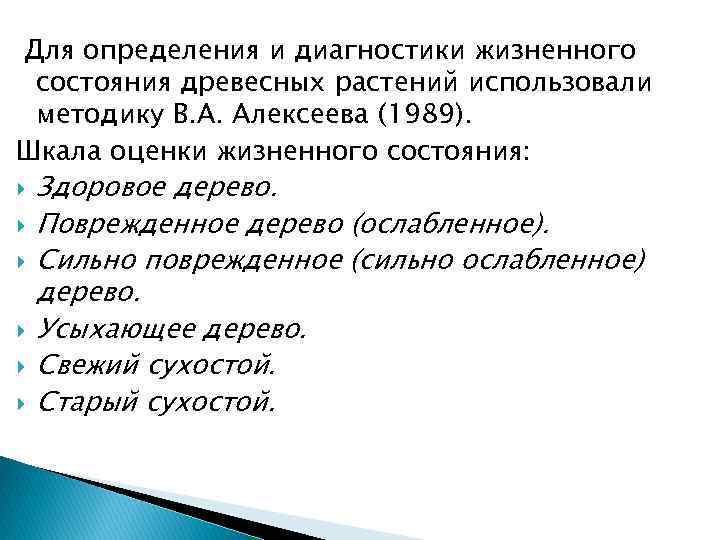 Для определения и диагностики жизненного состояния древесных растений использовали методику В.А. Алексеева (1989).

Шкала оценки жизненного состояния:

Здоровое дерево.

Поврежденное дерево (ослабленное).

Сильно поврежденное (сильно ослабленное) дерево.

Усыхающее дерево.

Свежий сухостой.

Старый сухостой.